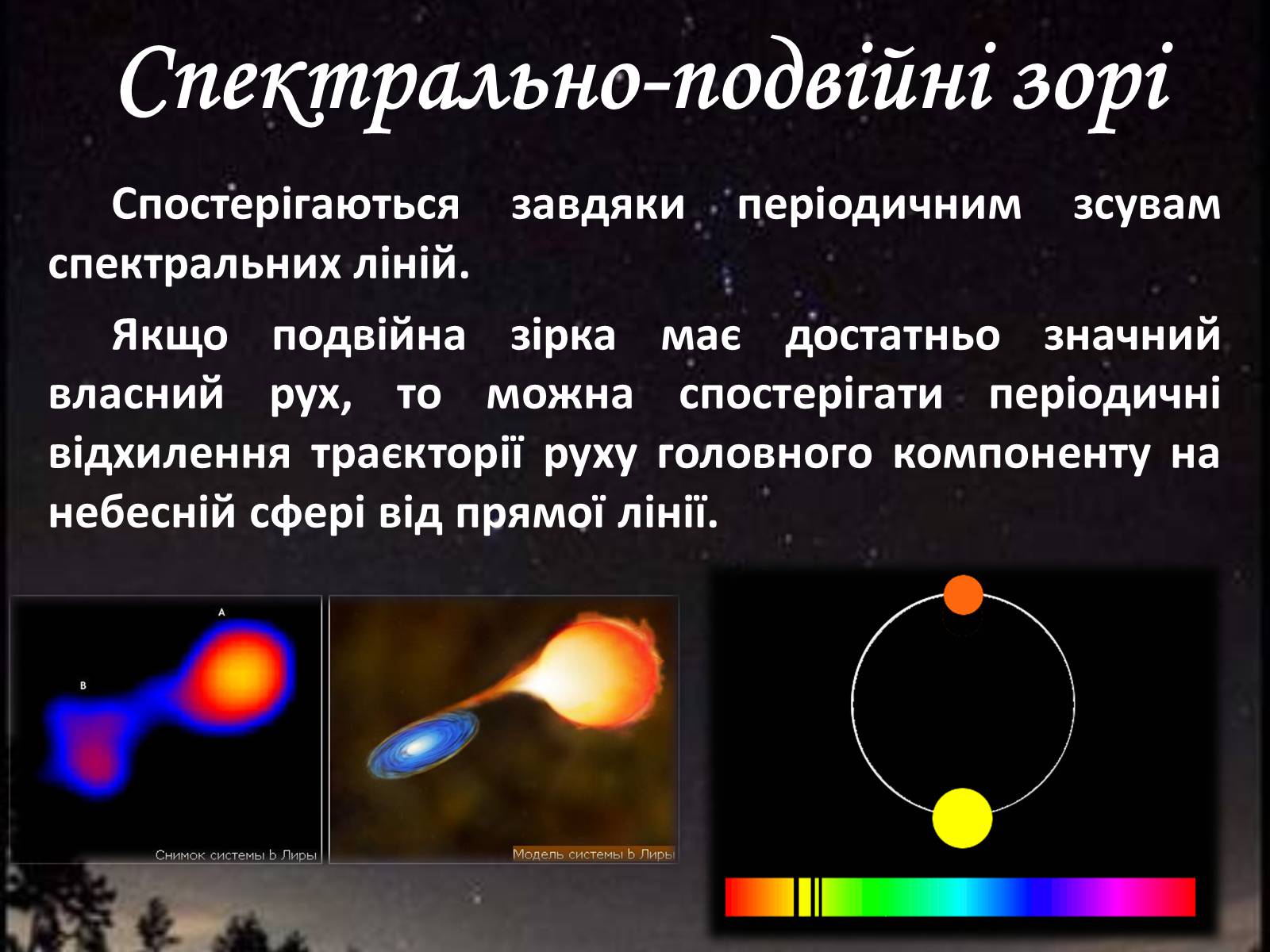 Спектрально-подвійні зорі

Спостерігаються завдяки періодичним зсувам спектральних ліній.

Якщо подвійна зірка має достатньо значний власний рух, то можна спостерігати періодичні відхилення траєкторії руху головного компоненту на небесній сфері від прямої лінії.

A

B

Снимок системы b Лиры

Модель системы b Лиры